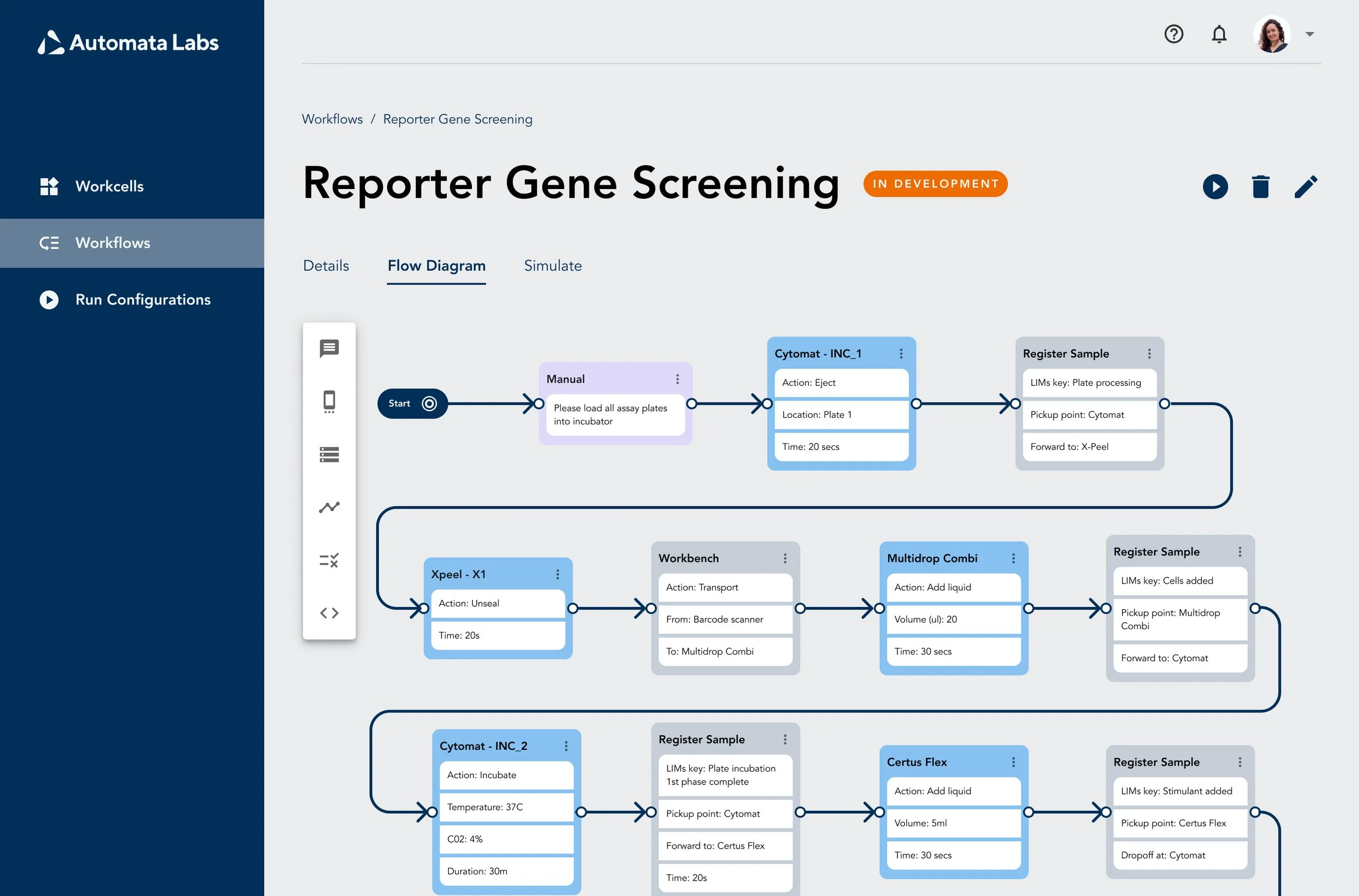 Automata Labs

Workcells

Workflows

Run Configurations

Workflows / Reporter Gene Screening

Reporter Gene Screening

IN DEVELOPMENT

Details

Flow Diagram

Simulate

Start

Manual
Please load all assay plates into incubator

Cytomat - INC_1
Action: Eject
Location: Plate 1
Time: 20 secs

Register Sample
LIMs key: Plate processing
Pickup point: Cytomat
Forward to: X-Peel

Xpeel - X1
Action: Unseal
Time: 20s

Workbench
Action: Transport
From: Barcode scanner
To: Multidrop Combi

Multidrop Combi
Action: Add liquid
Volume (ul): 20
Time: 30 secs

Register Sample
LIMs key: Cells added
Pickup point: Multidrop Combi
Forward to: Cytomat

Cytomat - INC_2
Action: Incubate
Temperature: 37C
C02: 4%
Duration: 30m

Register Sample
LIMs key: Plate incubation 1st phase complete
Pickup point: Cytomat
Forward to: Certus Flex
Time: 20s

Certus Flex
Action: Add liquid
Volume: 5ml
Time: 30 secs

Register Sample
LIMs key: Stimulant added
Pickup point: Certus Flex
Dropoff at: Cytomat